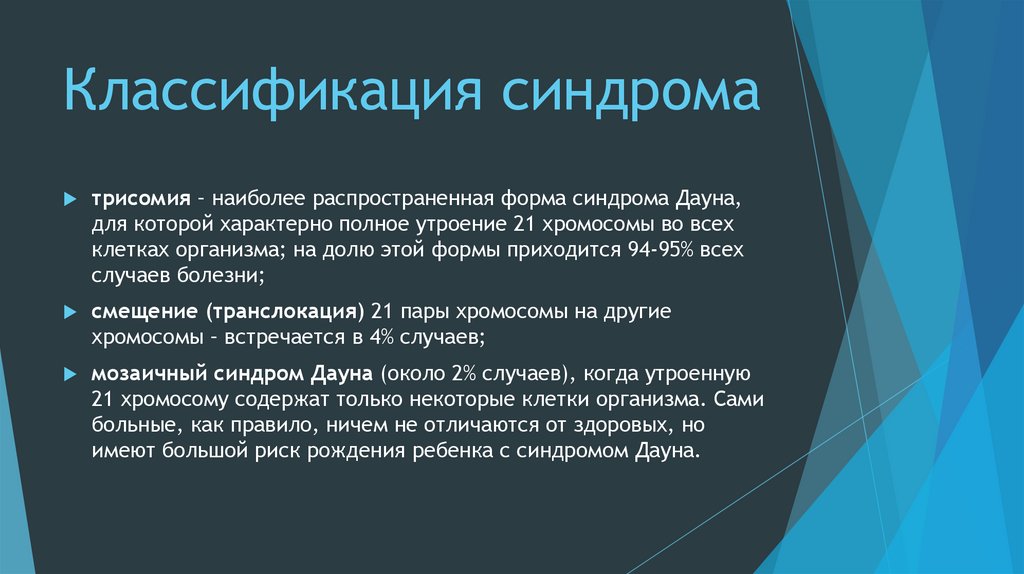 Классификация синдрома

трисомия – наиболее распространенная форма синдрома Дауна, для которой характерно полное утроение 21 хромосомы во всех клетках организма; на долю этой формы приходится 94-95% всех случаев болезни;

смещение (транслокация) 21 пары хромосомы на другие хромосомы – встречается в 4% случаев;

мозаичный синдром Дауна (около 2% случаев), когда утроенную 21 хромосому содержат только некоторые клетки организма. Сами больные, как правило, ничем не отличаются от здоровых, но имеют большой риск рождения ребенка с синдромом Дауна.